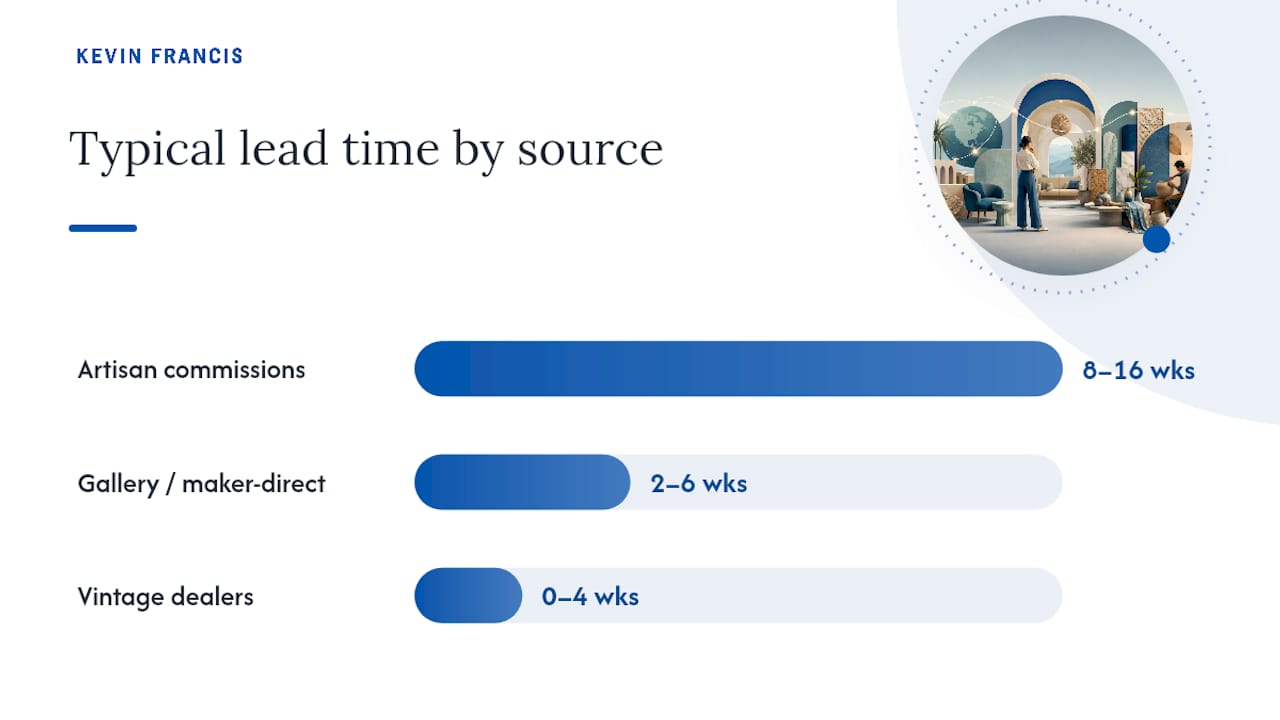 KEVIN FRANCIS

Typical lead time by source

Artisan commissions
8–16 wks

Gallery / maker-direct
2–6 wks

Vintage dealers
0–4 wks